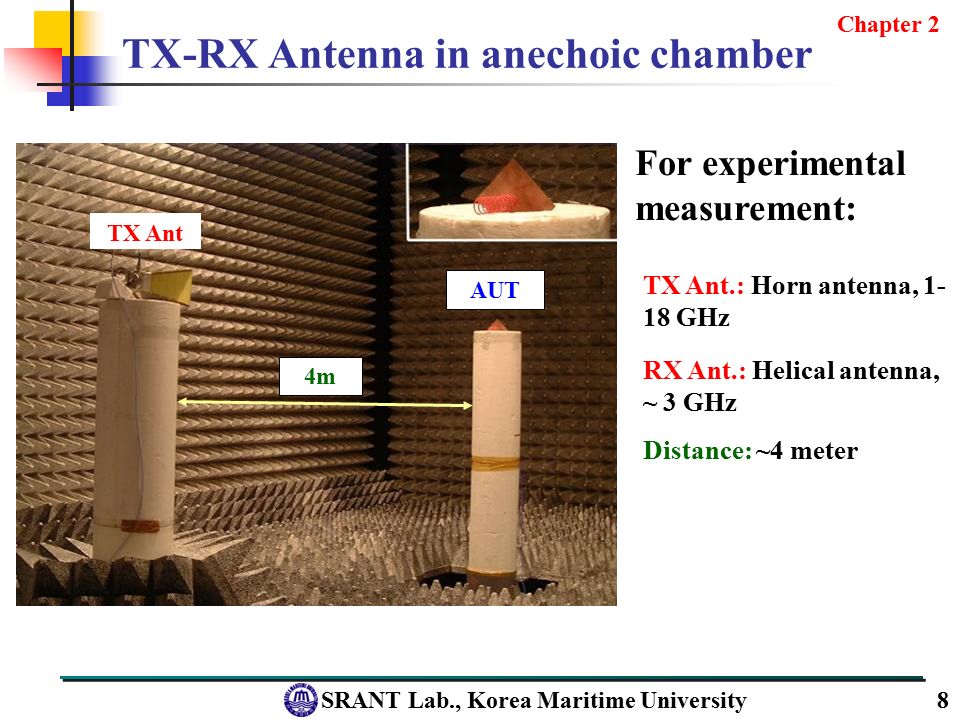 Chapter 2

TX-RX Antenna in anechoic chamber

TX Ant

AUT

4m

For experimental measurement:

TX Ant.: Horn antenna, 1-18 GHz

RX Ant.: Helical antenna, ~ 3 GHz

Distance: ~4 meter

SRANT Lab., Korea Maritime University

8